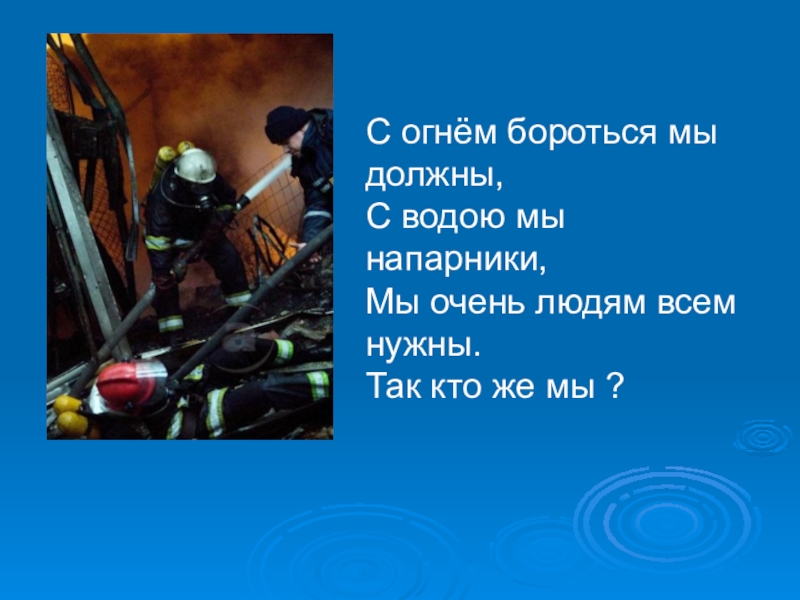 С огнём бороться мы должны,
С водою мы напарники,
Мы очень людям всем нужны.
Так кто же мы ?